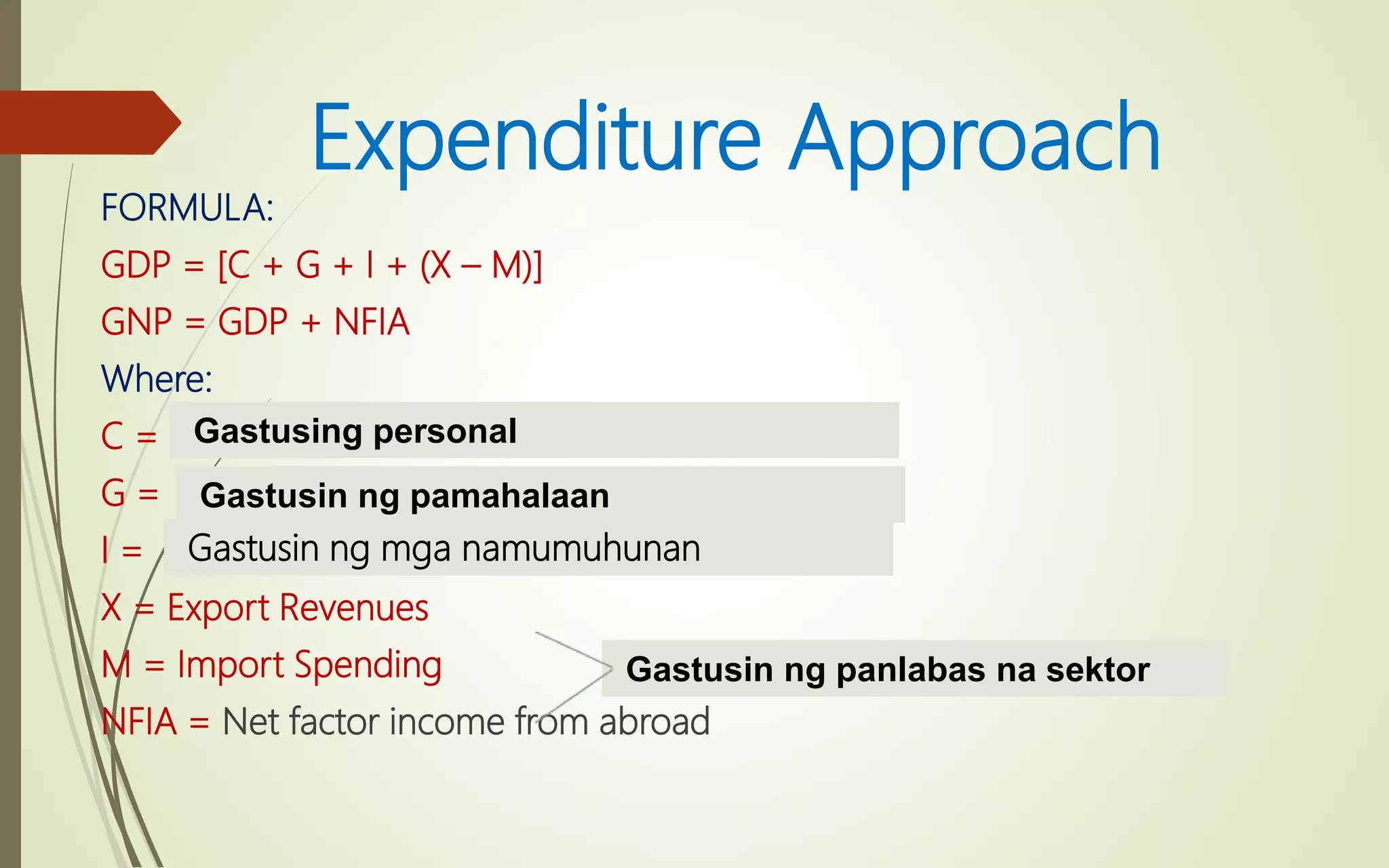 Expenditure Approach

FORMULA:

GDP = [C + G + I + (X – M)]

GNP = GDP + NFIA

Where:

C = Gastusing personal

G = Gastusin ng pamahalaan

I = Gastusin ng mga namumuhunan

X = Export Revenues

M = Import Spending

Gastusin ng panlabas na sektor

NFIA = Net factor income from abroad